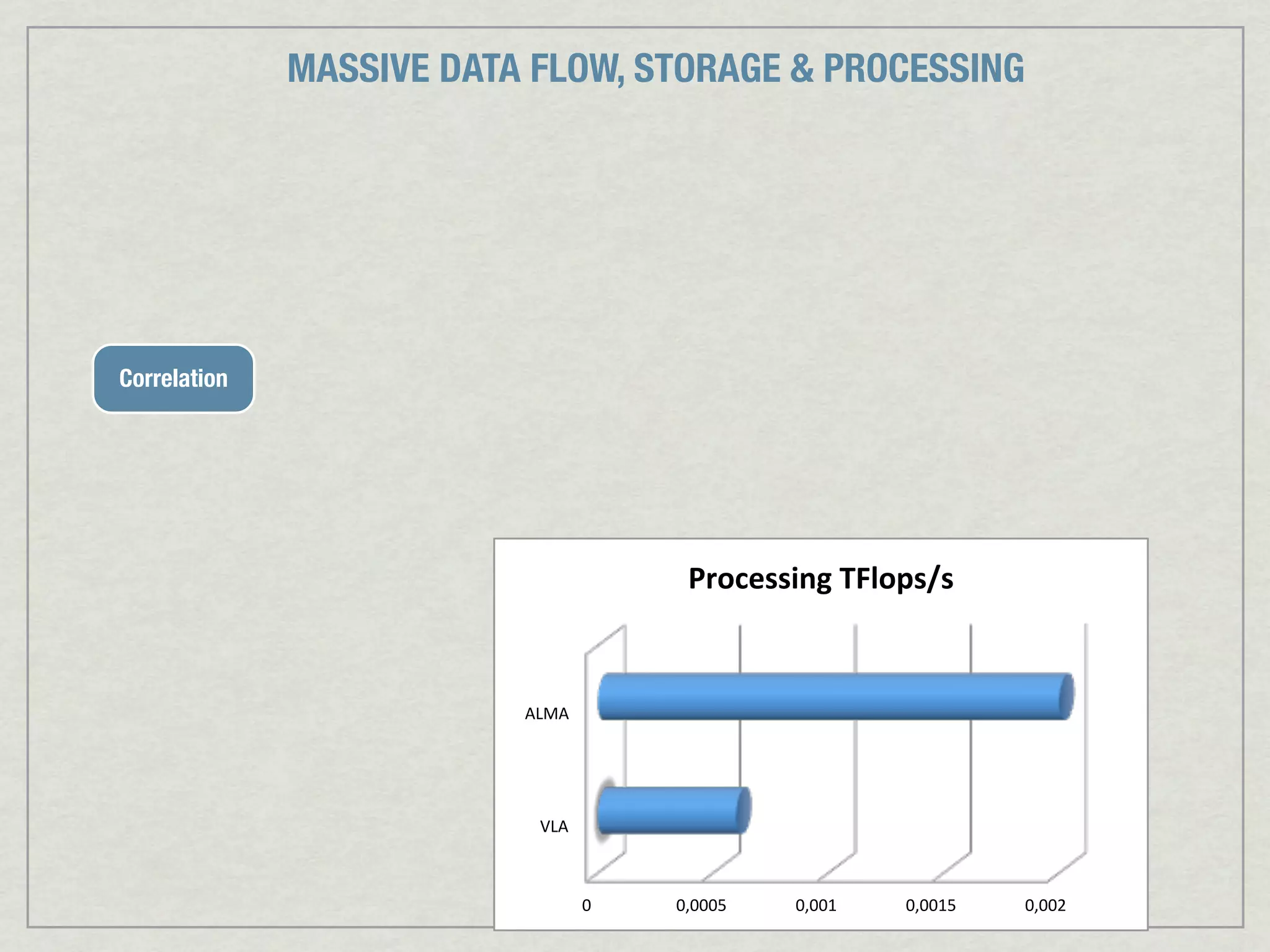 MASSIVE DATA FLOW, STORAGE & PROCESSING

Correlation

Processing TFlops/s

ALMA

VLA

0
0,0005
0,001
0,0015
0,002